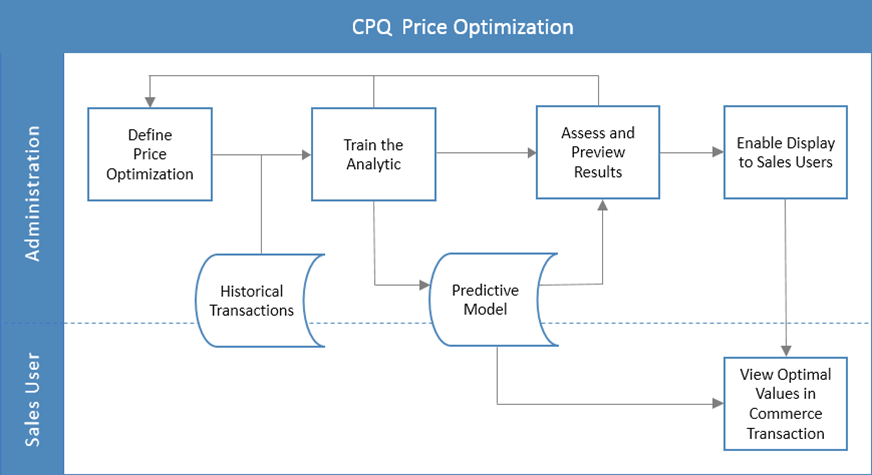 CPQ Price Optimization

Administration

Sales User

Define Price Optimization

Train the Analytic

Assess and Preview Results

Enable Display to Sales Users

Historical Transactions

Predictive Model

View Optimal Values in Commerce Transaction